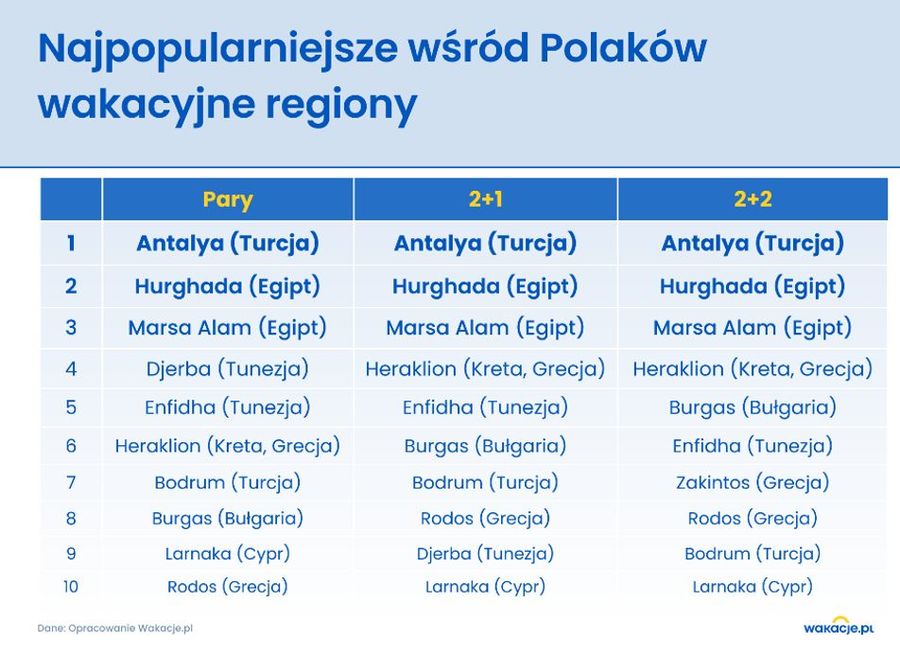 Najpopularniejsze wśród Polaków wakacyjne regiony

|  | Pary | 2+1 | 2+2 |
|---|---|---|---|
| 1 | Antalya (Turcja) | Antalya (Turcja) | Antalya (Turcja) |
| 2 | Hurghada (Egipt) | Hurghada (Egipt) | Hurghada (Egipt) |
| 3 | Marsa Alam (Egipt) | Marsa Alam (Egipt) | Marsa Alam (Egipt) |
| 4 | Djerba (Tunezja) | Heraklion (Kreta, Grecja) | Heraklion (Kreta, Grecja) |
| 5 | Enfidha (Tunezja) | Enfidha (Tunezja) | Burgas (Bułgaria) |
| 6 | Heraklion (Kreta, Grecja) | Burgas (Bułgaria) | Enfidha (Tunezja) |
| 7 | Bodrum (Turcja) | Bodrum (Turcja) | Zakintos (Grecja) |
| 8 | Burgas (Bułgaria) | Rodos (Grecja) | Rodos (Grecja) |
| 9 | Larnaka (Cypr) | Djerba (Tunezja) | Bodrum (Turcja) |
| 10 | Rodos (Grecja) | Larnaka (Cypr) | Larnaka (Cypr) |

Dane: Opracowanie Wakacje.pl

wakacje.pl